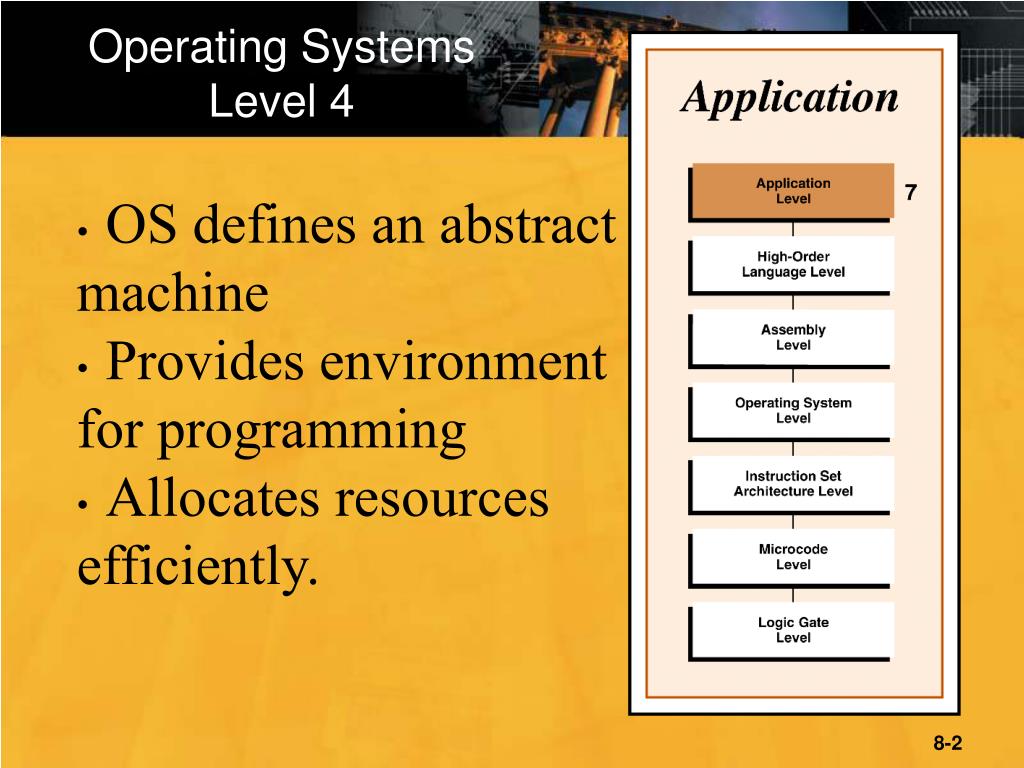 Operating Systems
Level 4

• OS defines an abstract machine
• Provides environment for programming
• Allocates resources efficiently.

Application

Application Level
7

High-Order Language Level

Assembly Level

Operating System Level

Instruction Set Architecture Level

Microcode Level

Logic Gate Level

8-2